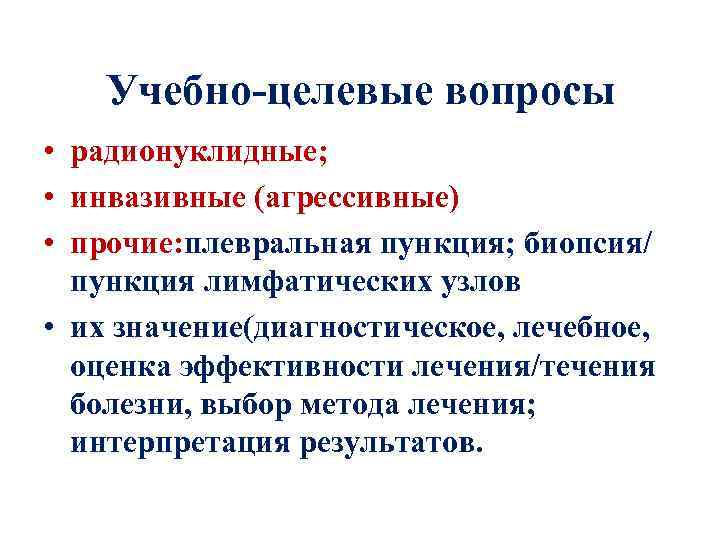 Учебно-целевые вопросы

• радионуклидные;
• инвазивные (агрессивные)
• прочие:плевральная пункция; биопсия/ пункция лимфатических узлов
• их значение(диагностическое, лечебное, оценка эффективности лечения/течения болезни, выбор метода лечения; интерпретация результатов.